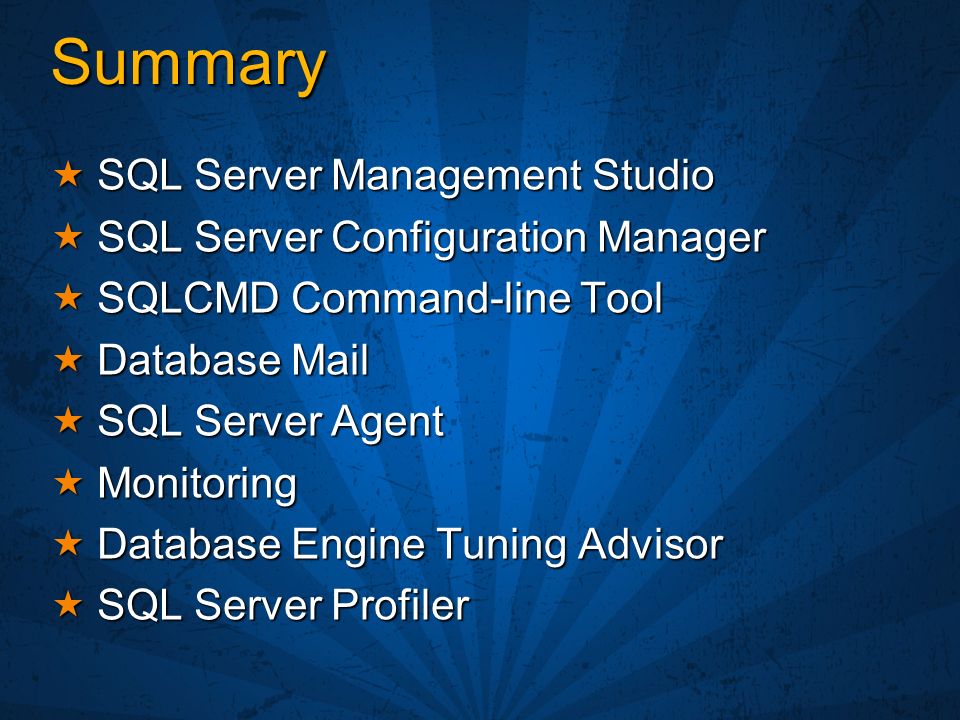 Summary

★ SQL Server Management Studio
★ SQL Server Configuration Manager
★ SQLCMD Command-line Tool
★ Database Mail
★ SQL Server Agent
★ Monitoring
★ Database Engine Tuning Advisor
★ SQL Server Profiler